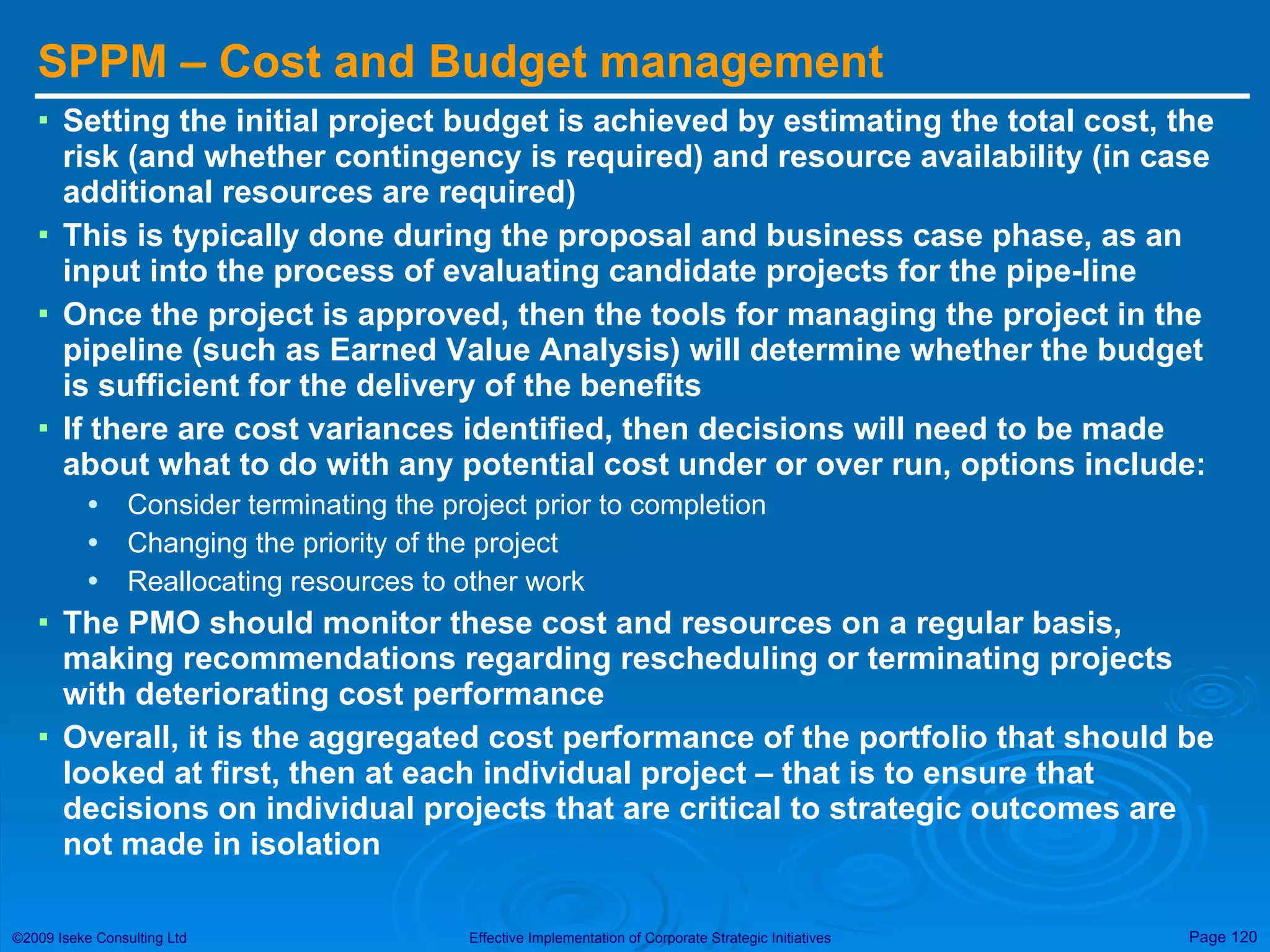 SPPM – Cost and Budget management

▪ Setting the initial project budget is achieved by estimating the total cost, the risk (and whether contingency is required) and resource availability (in case additional resources are required)

▪ This is typically done during the proposal and business case phase, as an input into the process of evaluating candidate projects for the pipe-line

▪ Once the project is approved, then the tools for managing the project in the pipeline (such as Earned Value Analysis) will determine whether the budget is sufficient for the delivery of the benefits

▪ If there are cost variances identified, then decisions will need to be made about what to do with any potential cost under or over run, options include:

• Consider terminating the project prior to completion
• Changing the priority of the project
• Reallocating resources to other work

▪ The PMO should monitor these cost and resources on a regular basis, making recommendations regarding rescheduling or terminating projects with deteriorating cost performance

▪ Overall, it is the aggregated cost performance of the portfolio that should be looked at first, then at each individual project – that is to ensure that decisions on individual projects that are critical to strategic outcomes are not made in isolation

©2009 Iseke Consulting Ltd Effective Implementation of Corporate Strategic Initiatives Page 120